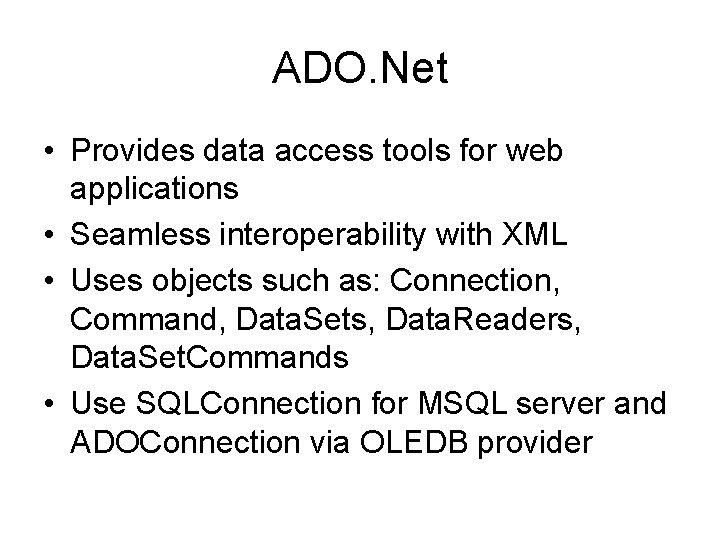 ADO.Net

• Provides data access tools for web applications
• Seamless interoperability with XML
• Uses objects such as: Connection, Command, DataSets, DataReaders, DataSetCommands
• Use SQLConnection for MSQL server and ADOConnection via OLEDB provider